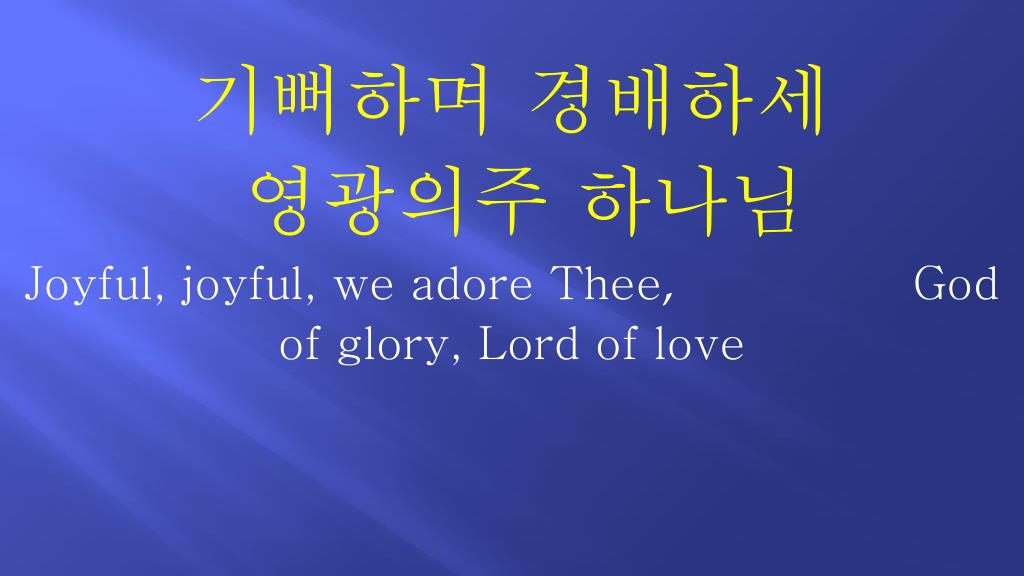 기뻐하며 경배하세
영광의주 하나님

Joyful, joyful, we adore Thee, God of glory, Lord of love